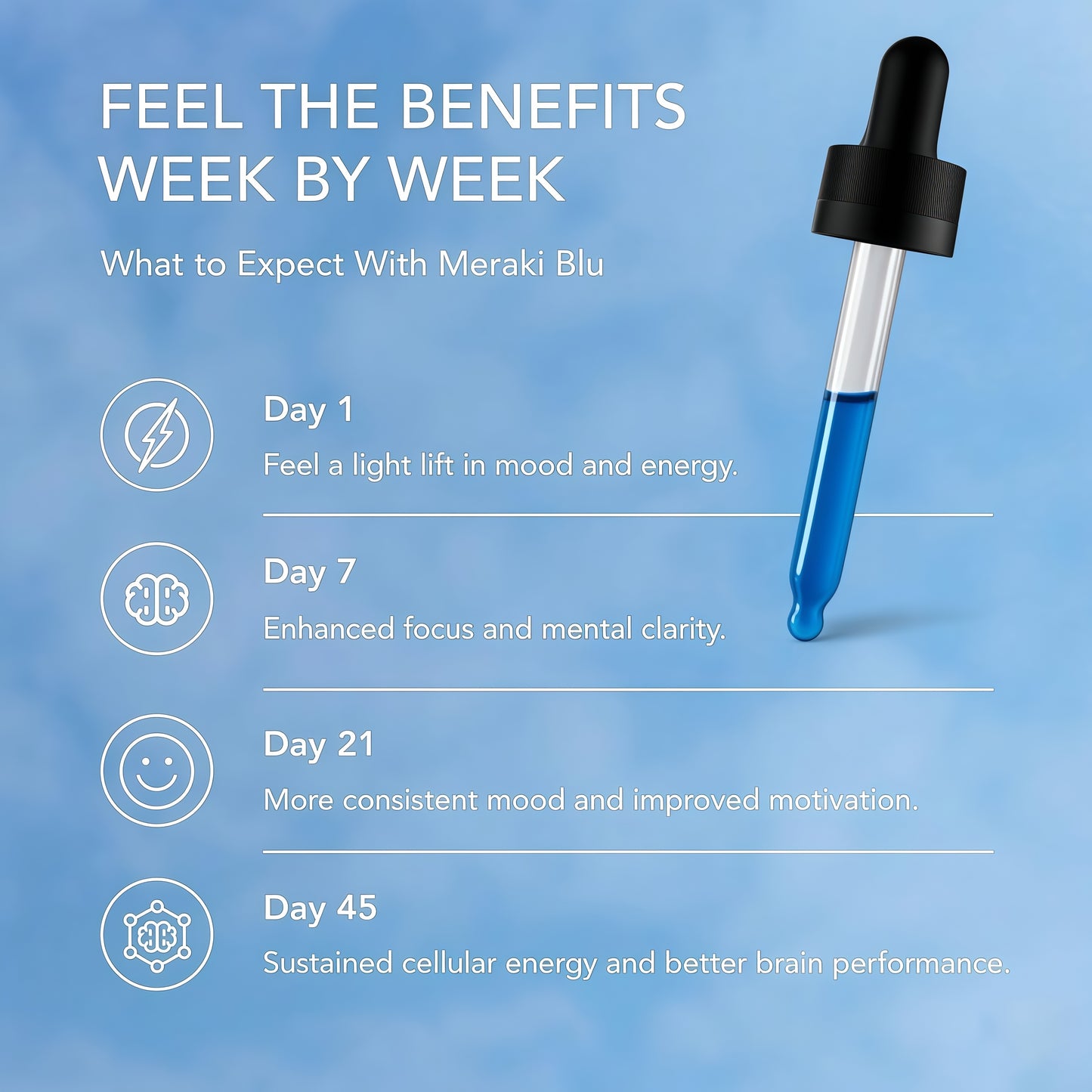 FEEL THE BENEFITS WEEK BY WEEK

What to Expect With Meraki Blu

Day 1

Feel a light lift in mood and energy.

Day 7

Enhanced focus and mental clarity.

Day 21

More consistent mood and improved motivation.

Day 45

Sustained cellular energy and better brain performance.